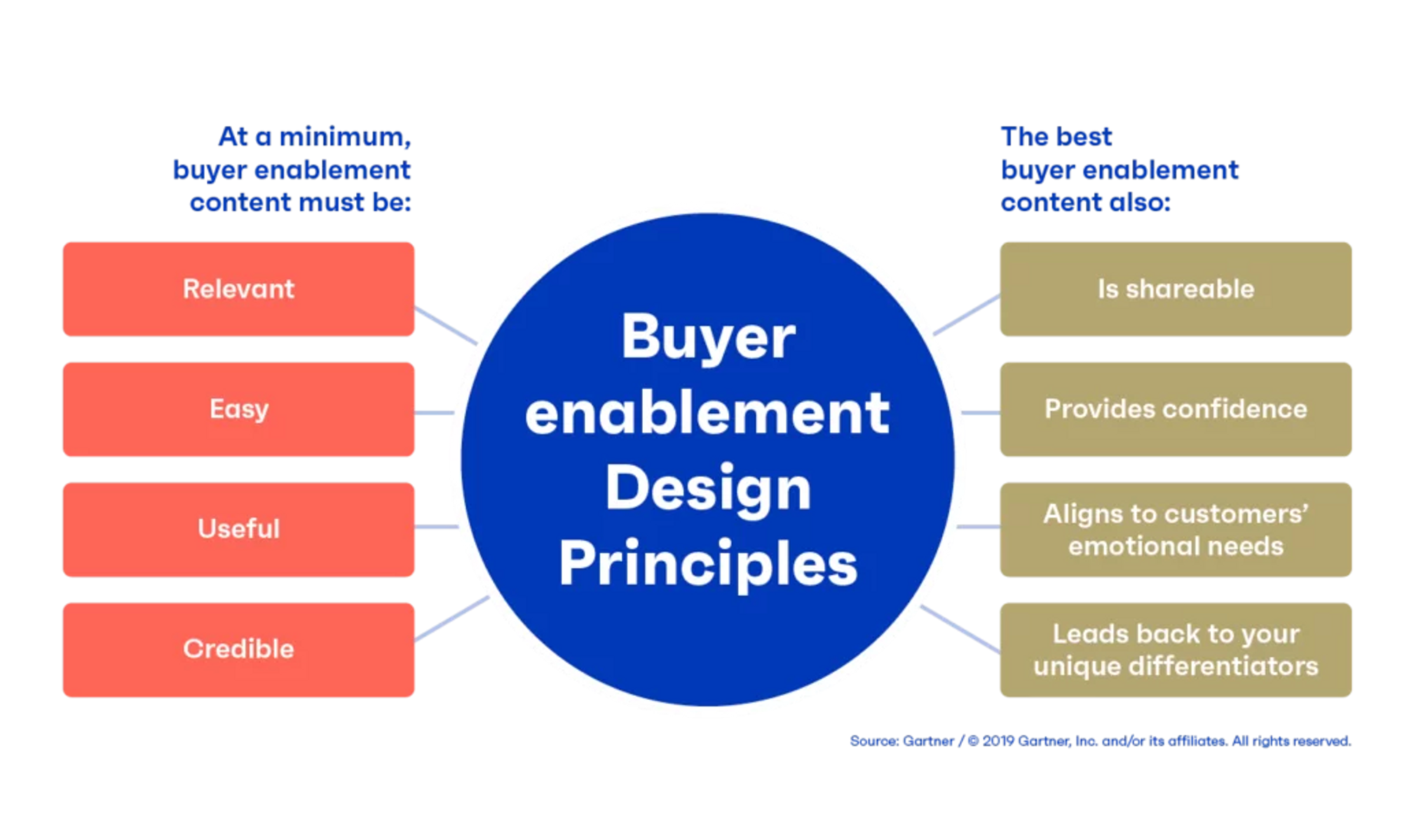 At a minimum, buyer enablement content must be:

Relevant

Easy

Useful

Credible

Buyer enablement Design Principles

The best buyer enablement content also:

Is shareable

Provides confidence

Aligns to customers' emotional needs

Leads back to your unique differentiators

Source: Gartner / © 2019 Gartner, Inc. and/or its affiliates. All rights reserved.